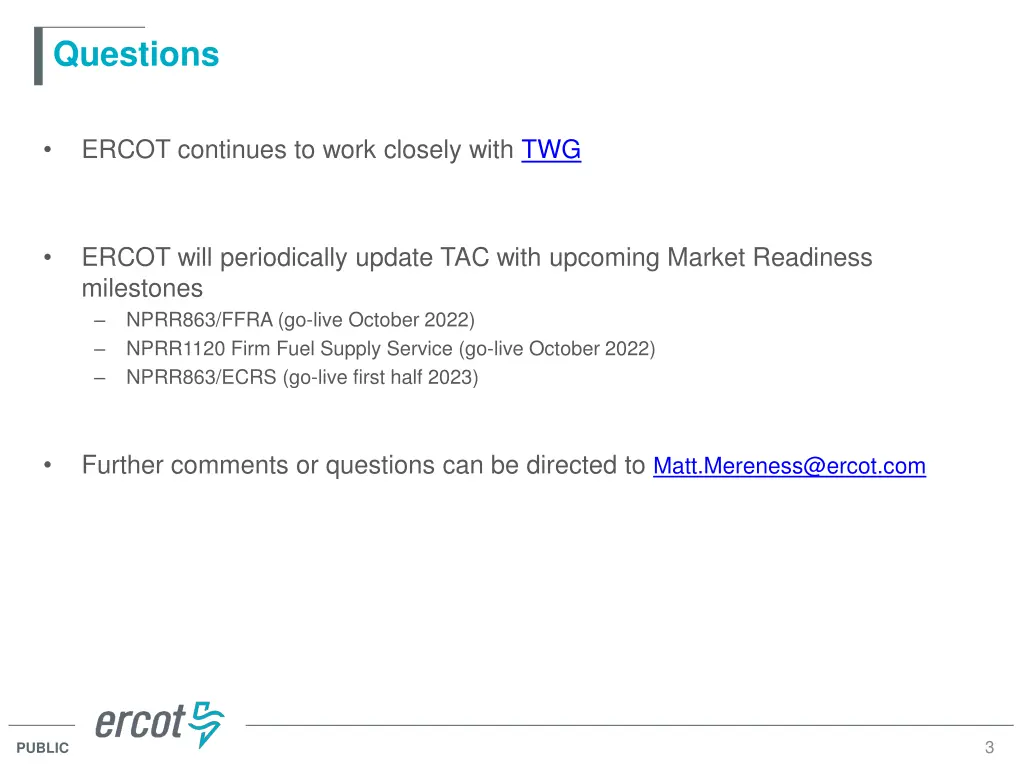 Questions

• ERCOT continues to work closely with TWG

• ERCOT will periodically update TAC with upcoming Market Readiness milestones
– NPRR863/FFRA (go-live October 2022)
– NPRR1120 Firm Fuel Supply Service (go-live October 2022)
– NPRR863/ECRS (go-live first half 2023)

• Further comments or questions can be directed to Matt.Mereness@ercot.com

ercot

PUBLIC

3